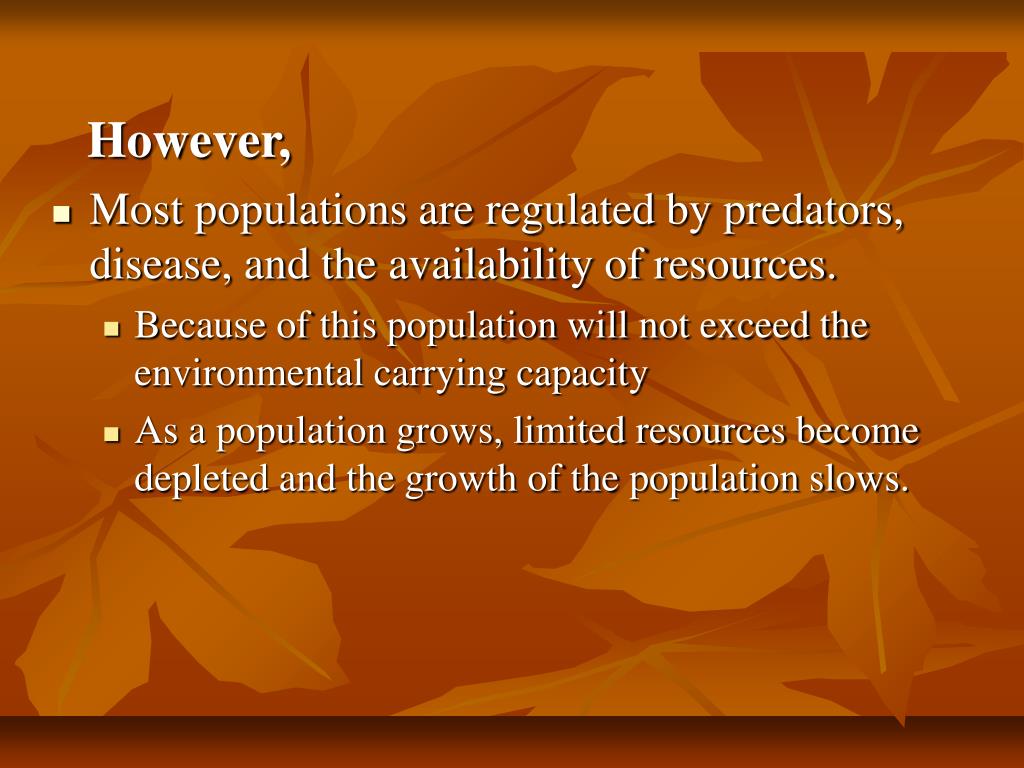 However,

- Most populations are regulated by predators, disease, and the availability of resources.
  - Because of this population will not exceed the environmental carrying capacity
  - As a population grows, limited resources become depleted and the growth of the population slows.